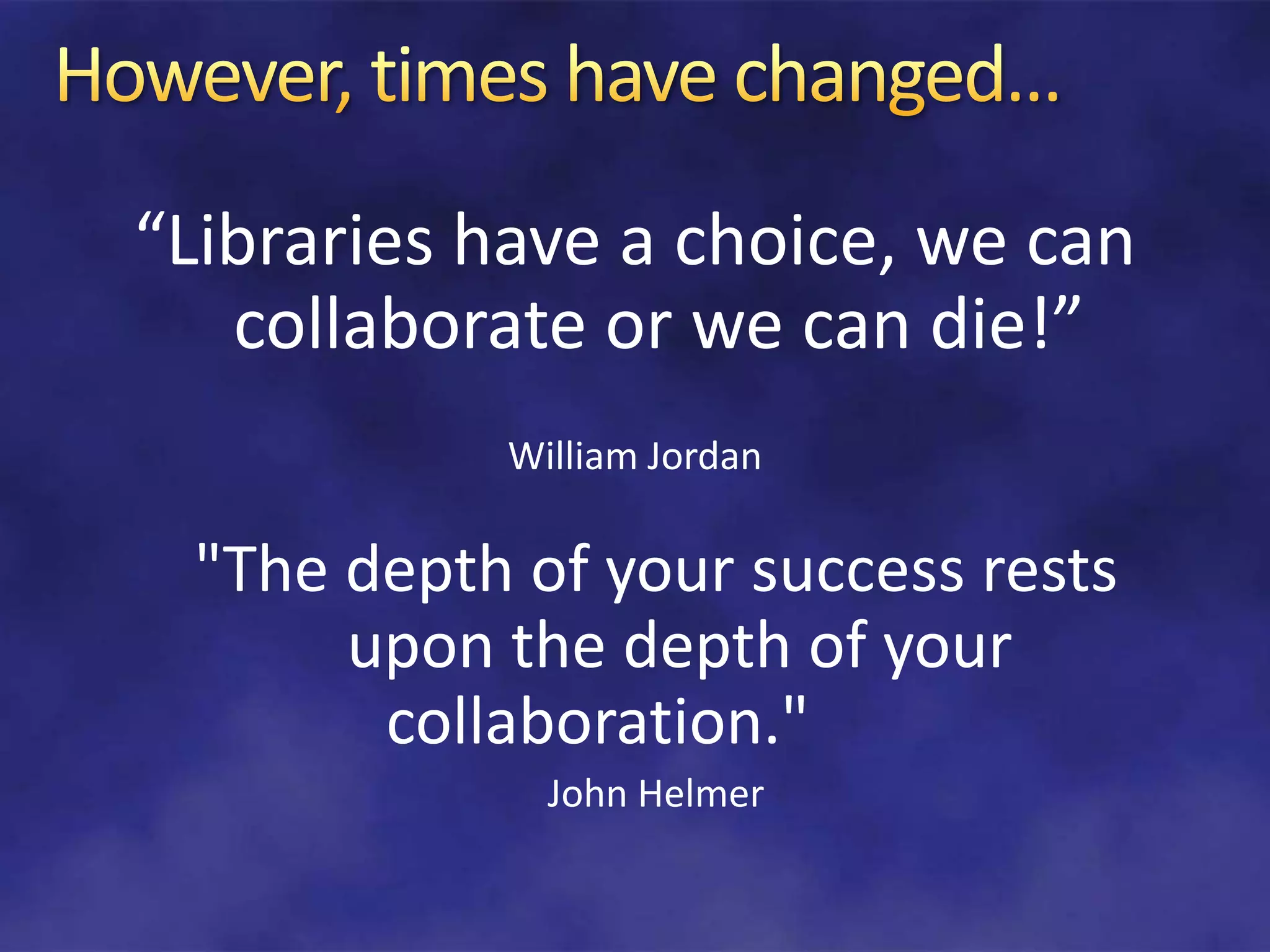 However, times have changed…

“Libraries have a choice, we can collaborate or we can die!”

William Jordan

"The depth of your success rests upon the depth of your collaboration."

John Helmer